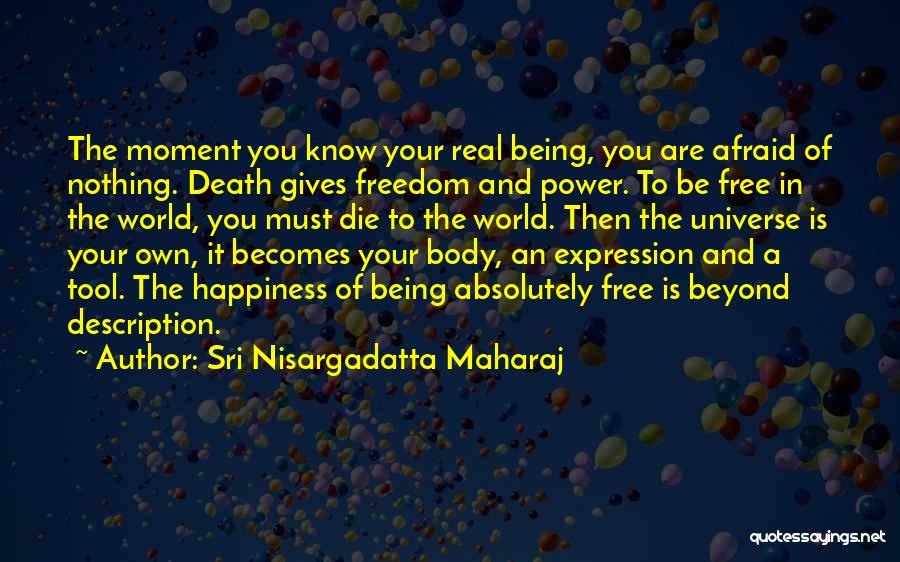 The moment you know your real being, you are afraid of nothing. Death gives freedom and power. To be free in the world, you must die to the world. Then the universe is your own, it becomes your body, an expression and a tool. The happiness of being absolutely free is beyond description.

~ Author: Sri Nisargadatta Maharaj

quotessayings.net